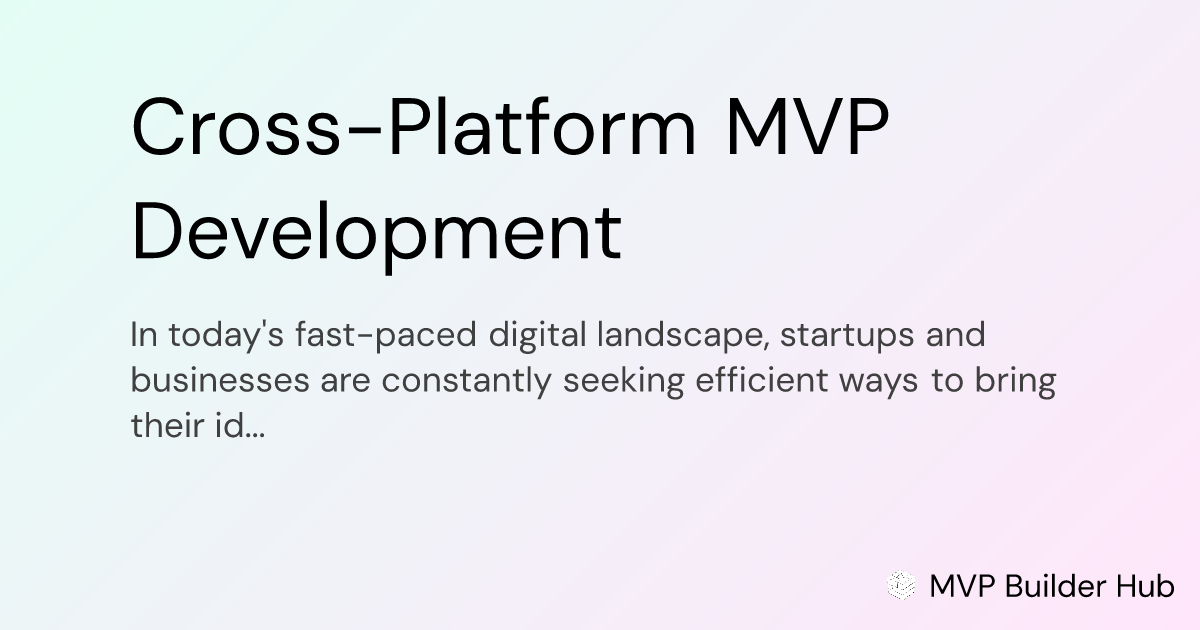 Cross-Platform MVP Development

In today's fast-paced digital landscape, startups and businesses are constantly seeking efficient ways to bring their id...

MVP Builder Hub